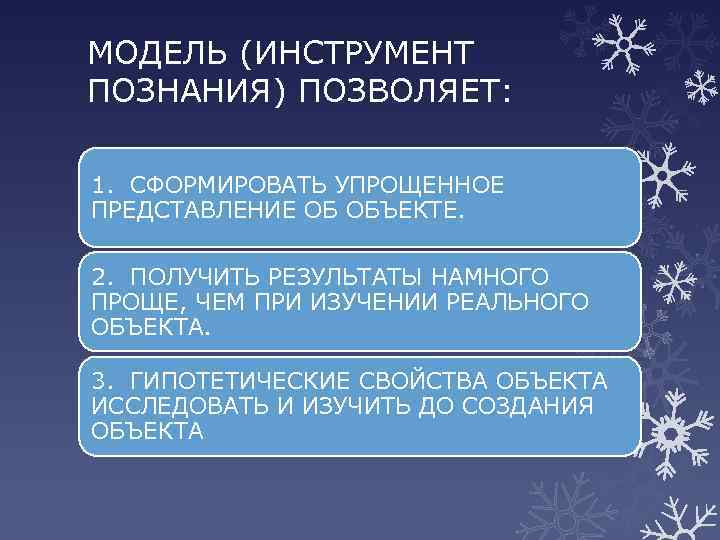 МОДЕЛЬ (ИНСТРУМЕНТ ПОЗНАНИЯ) ПОЗВОЛЯЕТ:

1. СФОРМИРОВАТЬ УПРОЩЕННОЕ ПРЕДСТАВЛЕНИЕ ОБ ОБЪЕКТЕ.

2. ПОЛУЧИТЬ РЕЗУЛЬТАТЫ НАМНОГО ПРОЩЕ, ЧЕМ ПРИ ИЗУЧЕНИИ РЕАЛЬНОГО ОБЪЕКТА.

3. ГИПОТЕТИЧЕСКИЕ СВОЙСТВА ОБЪЕКТА ИССЛЕДОВАТЬ И ИЗУЧИТЬ ДО СОЗДАНИЯ ОБЪЕКТА